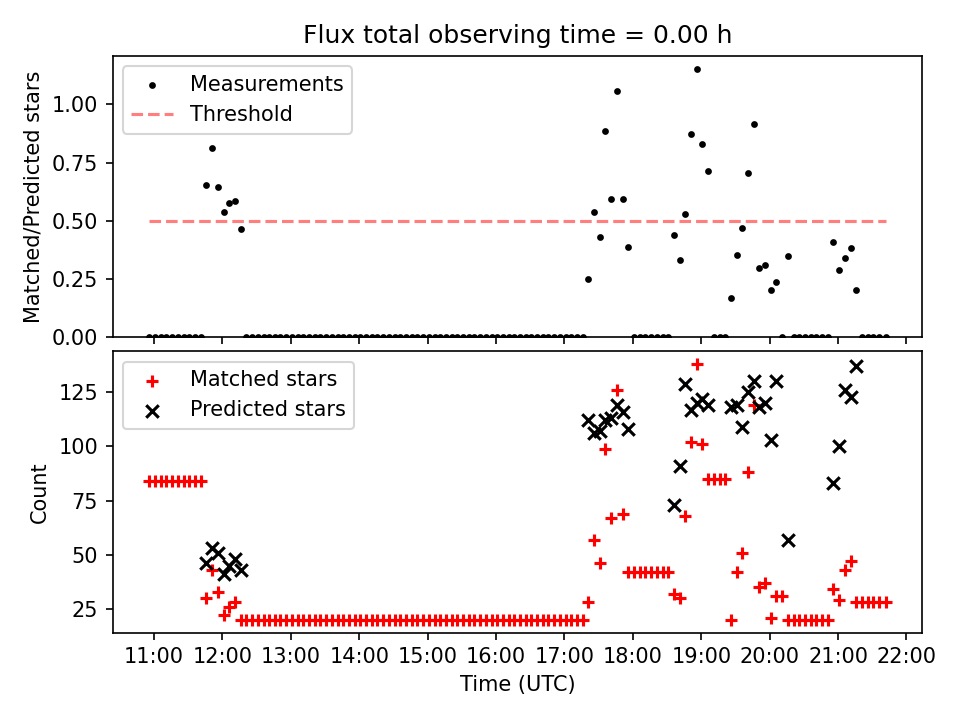 Flux total observing time = 0.00 h

Measurements
Threshold

Matched/Predicted stars

1.00
0.75
0.50
0.25
0.00

Matched stars
Predicted stars

Count

125
100
75
50
25

11:00 12:00 13:00 14:00 15:00 16:00 17:00 18:00 19:00 20:00 21:00 22:00

Time (UTC)